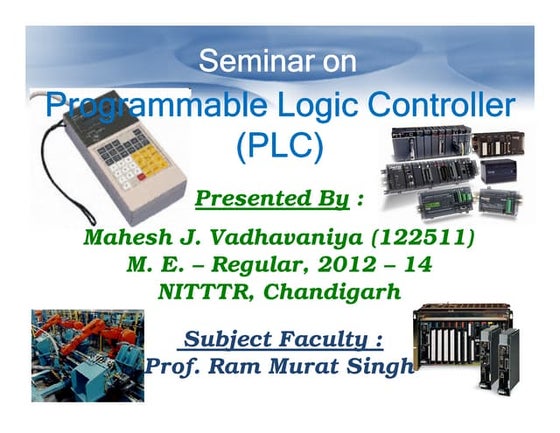 Seminar on

Programmable Logic Controller (PLC)

Presented By :

Mahesh J. Vadhavaniya (122511)
M. E. – Regular, 2012 – 14
NITTTR, Chandigarh

Subject Faculty :
Prof. Ram Murat Singh